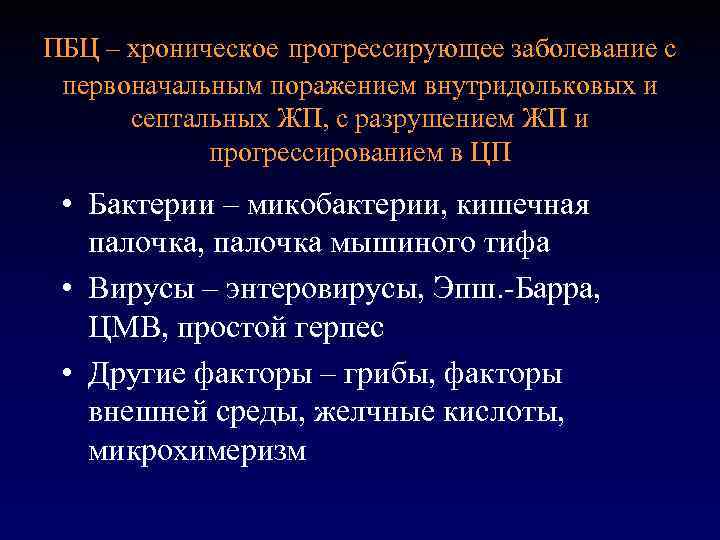 ПБЦ – хроническое прогрессирующее заболевание с первоначальным поражением внутридольковых и септальных ЖП, с разрушением ЖП и прогрессированием в ЦП

• Бактерии – микобактерии, кишечная палочка, палочка мышиного тифа
• Вирусы – энтеровирусы, Эпш.-Барра, ЦМВ, простой герпес
• Другие факторы – грибы, факторы внешней среды, желчные кислоты, микрохимеризм